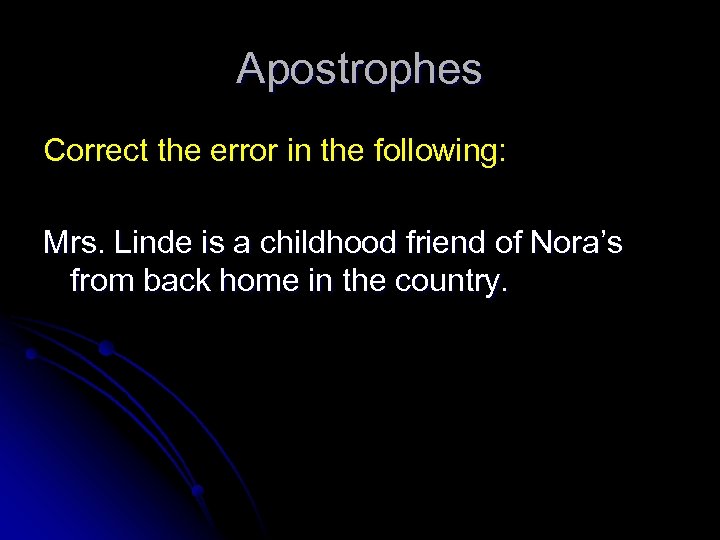 Apostrophes

Correct the error in the following:

Mrs. Linde is a childhood friend of Nora’s from back home in the country.